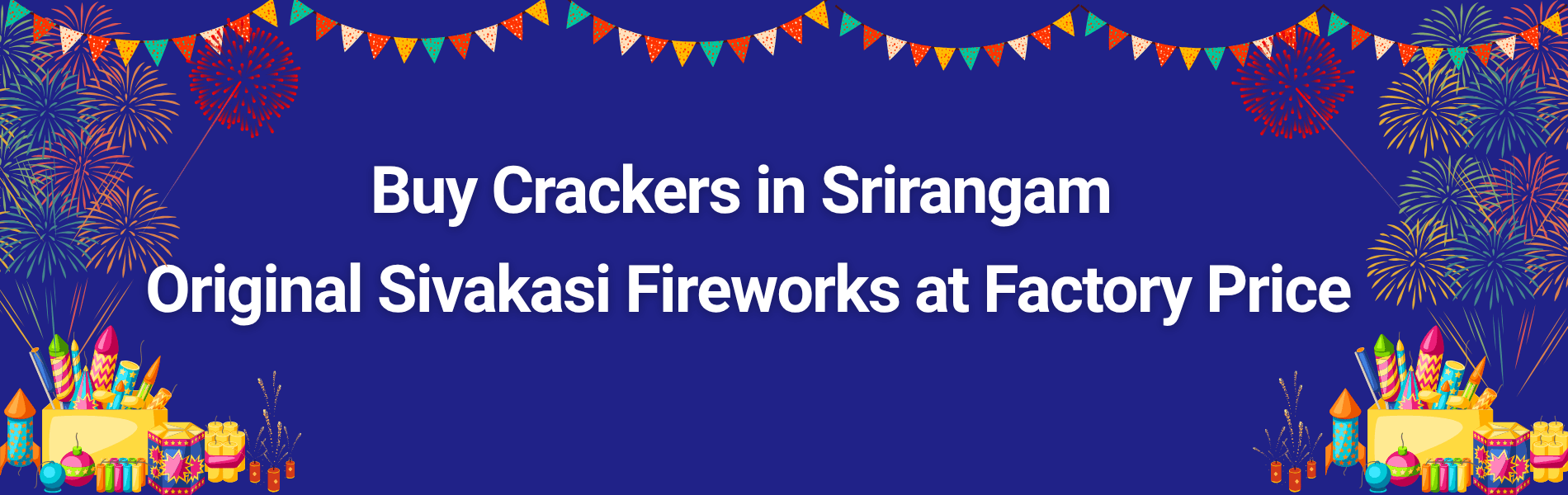 Buy Crackers in Srirangam
Original Sivakasi Fireworks at Factory Price